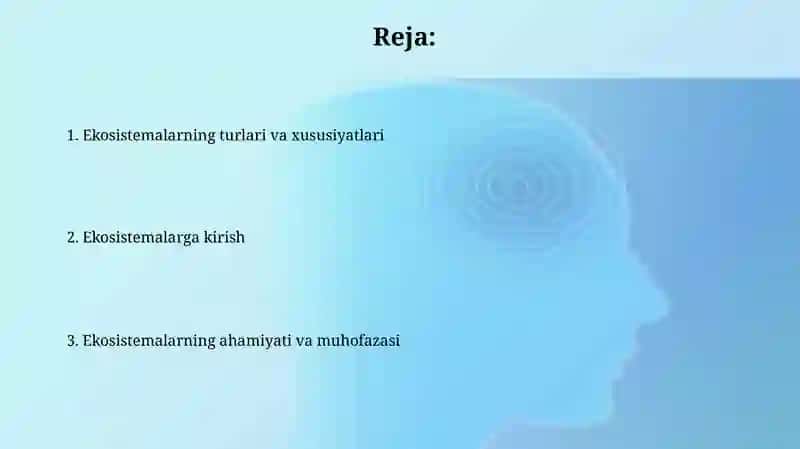 Reja:

1. Ekosistemalarning turlari va xususiyatlari

2. Ekosistemalarga kirish

3. Ekosistemalarning ahamiyati va muhofazasi